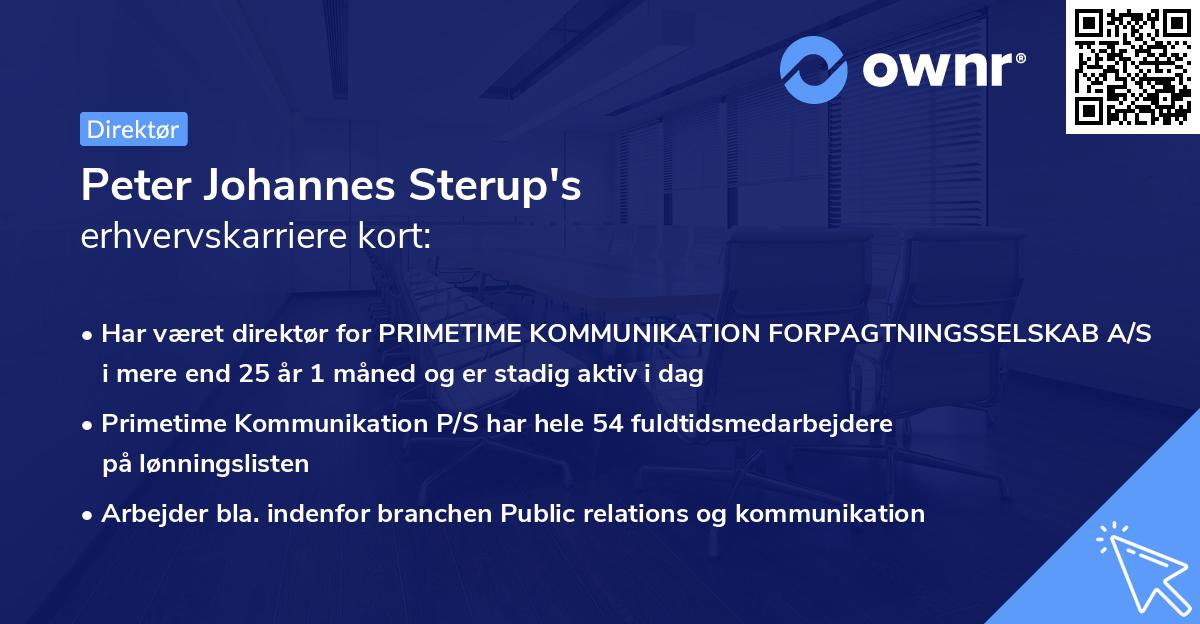 ownr®

Direktør

Peter Johannes Sterup's
erhvervskarriere kort:

• Har været direktør for PRIMETIME KOMMUNIKATION FORPAGTNINGSSELSKAB A/S i mere end 25 år 1 måned og er stadig aktiv i dag

• Primetime Kommunikation P/S har hele 54 fuldtidsmedarbejdere på lønningslisten

• Arbejder bla. indenfor branchen Public relations og kommunikation